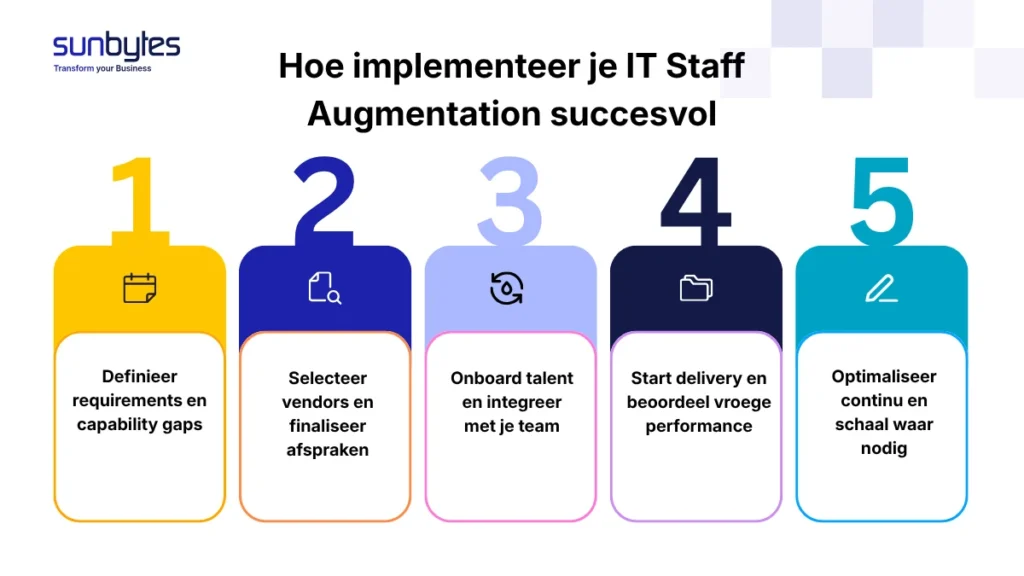 sunbytes
Transform your Business

Hoe implementeer je IT Staff Augmentation succesvol

1
Definieer requirements en capability gaps

2
Selecteer vendors en finaliseer afspraken

3
Onboard talent en integreer met je team

4
Start delivery en beoordeel vroege performance

5
Optimaliseer continu en schaal waar nodig